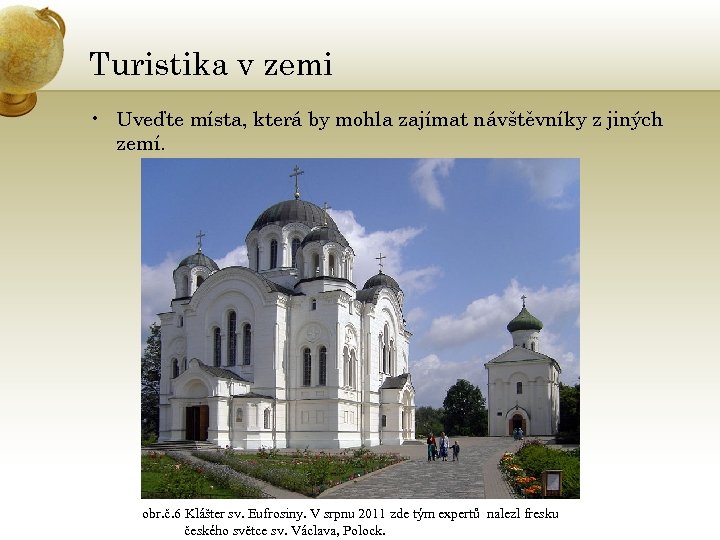 Turistika v zemi

• Uveďte místa, která by mohla zajímat návštěvníky z jiných zemí.

obr.č.6 Klášter sv. Eufrosiny. V srpnu 2011 zde tým expertů nalezl fresku českého světce sv. Václava, Polock.